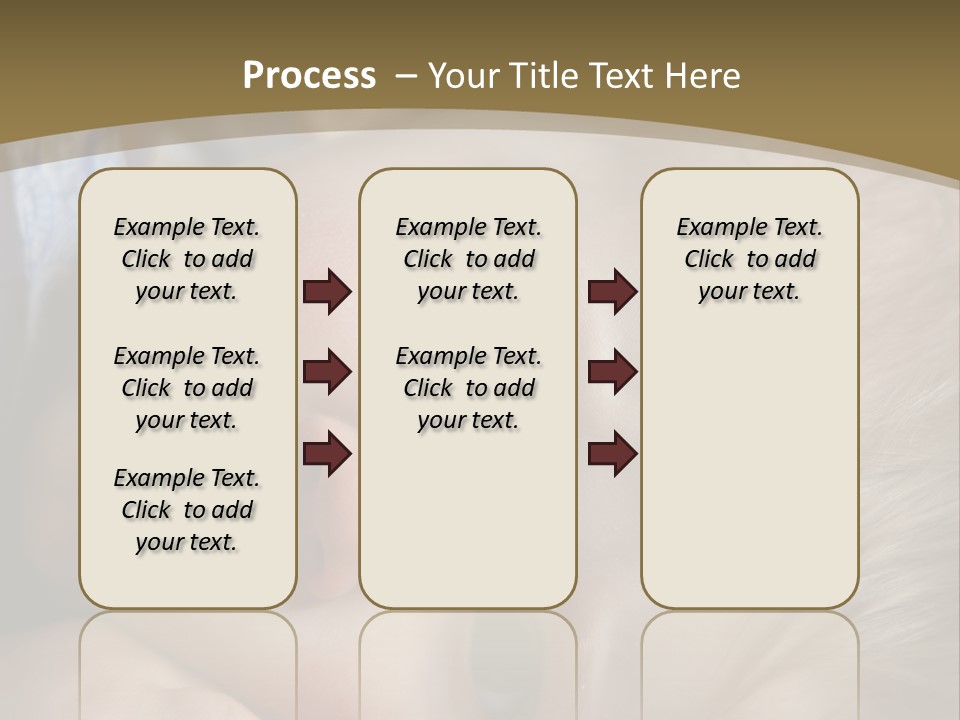 Process – Your Title Text Here

Example Text. Click to add your text.

Example Text. Click to add your text.

Example Text. Click to add your text.

Example Text. Click to add your text.

Example Text. Click to add your text.

Example Text. Click to add your text.